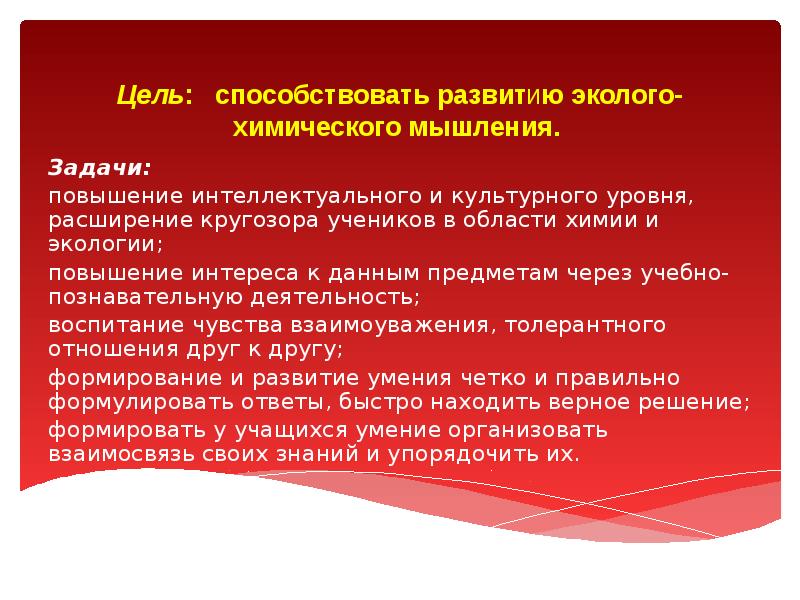 Цель: способствовать развитию эколого-химического мышления.

Задачи:

повышение интеллектуального и культурного уровня, расширение кругозора учеников в области химии и экологии;

повышение интереса к данным предметам через учебно-познавательную деятельность;

воспитание чувства взаимоуважения, толерантного отношения друг к другу;

формирование и развитие умения четко и правильно формулировать ответы, быстро находить верное решение;

формировать у учащихся умение организовать взаимосвязь своих знаний и упорядочить их.